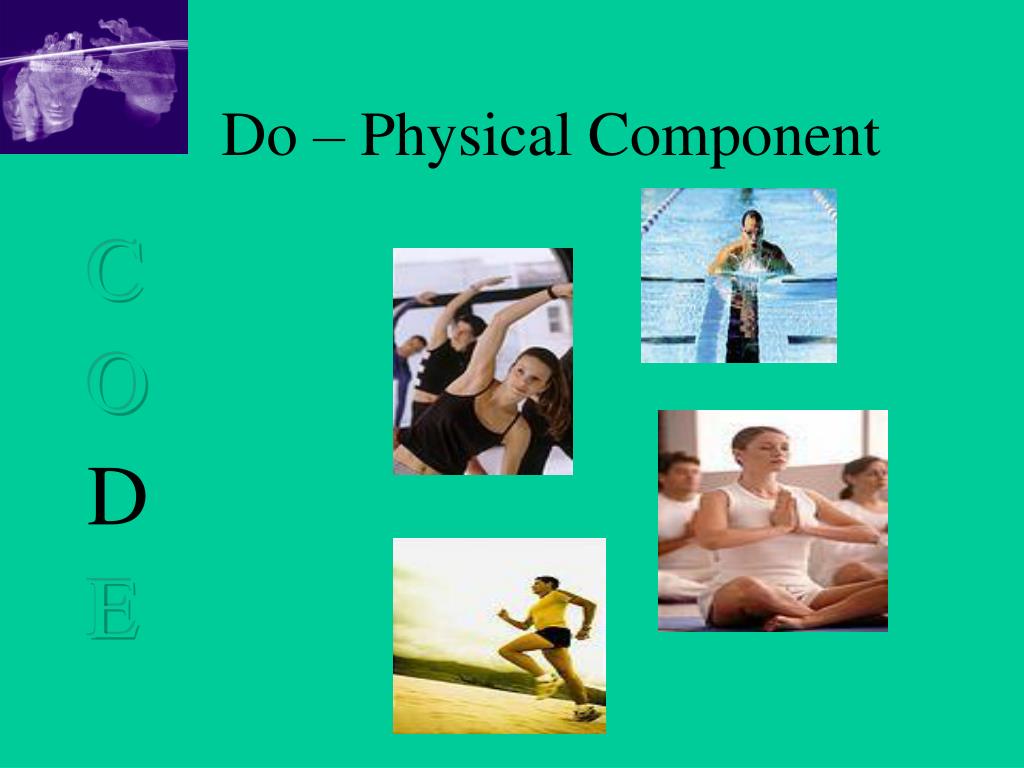 Do – Physical Component

C
O
D
E